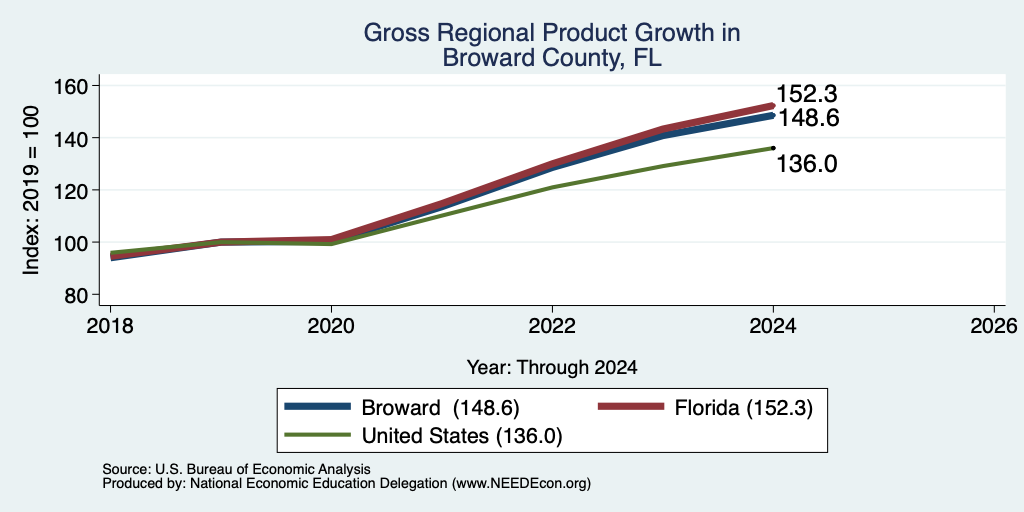 Gross Regional Product Growth in Broward County, FL

Index: 2019 = 100

160
140
120
100
80

152.3
148.6
136.0

2018
2020
2022
2024
2026

Year: Through 2024

Broward (148.6)
Florida (152.3)
United States (136.0)

Source: U.S. Bureau of Economic Analysis
Produced by: National Economic Education Delegation (www.NEEDEcon.org)